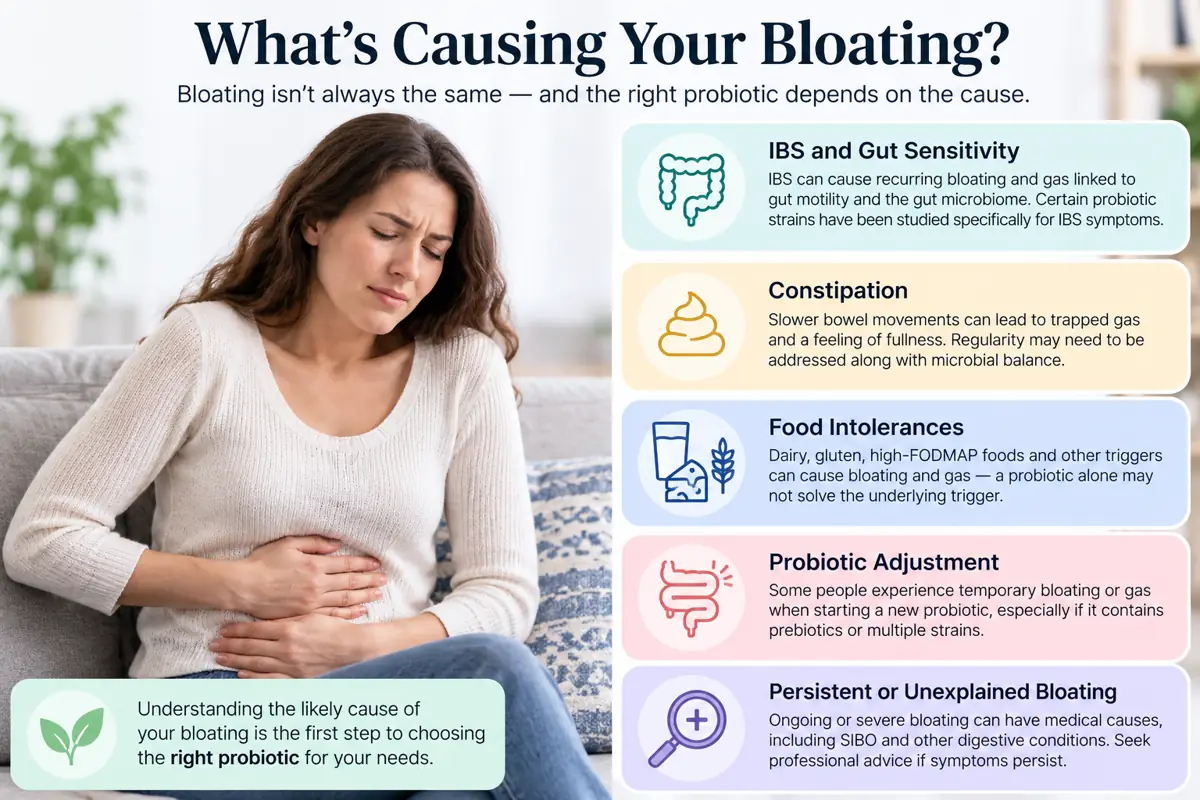 What's Causing Your Bloating?

Bloating isn't always the same — and the right probiotic depends on the cause.

IBS and Gut Sensitivity

IBS can cause recurring bloating and gas linked to gut motility and the gut microbiome. Certain probiotic strains have been studied specifically for IBS symptoms.

Constipation

Slower bowel movements can lead to trapped gas and a feeling of fullness. Regularity may need to be addressed along with microbial balance.

Food Intolerances

Dairy, gluten, high-FODMAP foods and other triggers can cause bloating and gas — a probiotic alone may not solve the underlying trigger.

Probiotic Adjustment

Some people experience temporary bloating or gas when starting a new probiotic, especially if it contains prebiotics or multiple strains.

Persistent or Unexplained Bloating

Ongoing or severe bloating can have medical causes, including SIBO and other digestive conditions. Seek professional advice if symptoms persist.

Understanding the likely cause of your bloating is the first step to choosing the right probiotic for your needs.